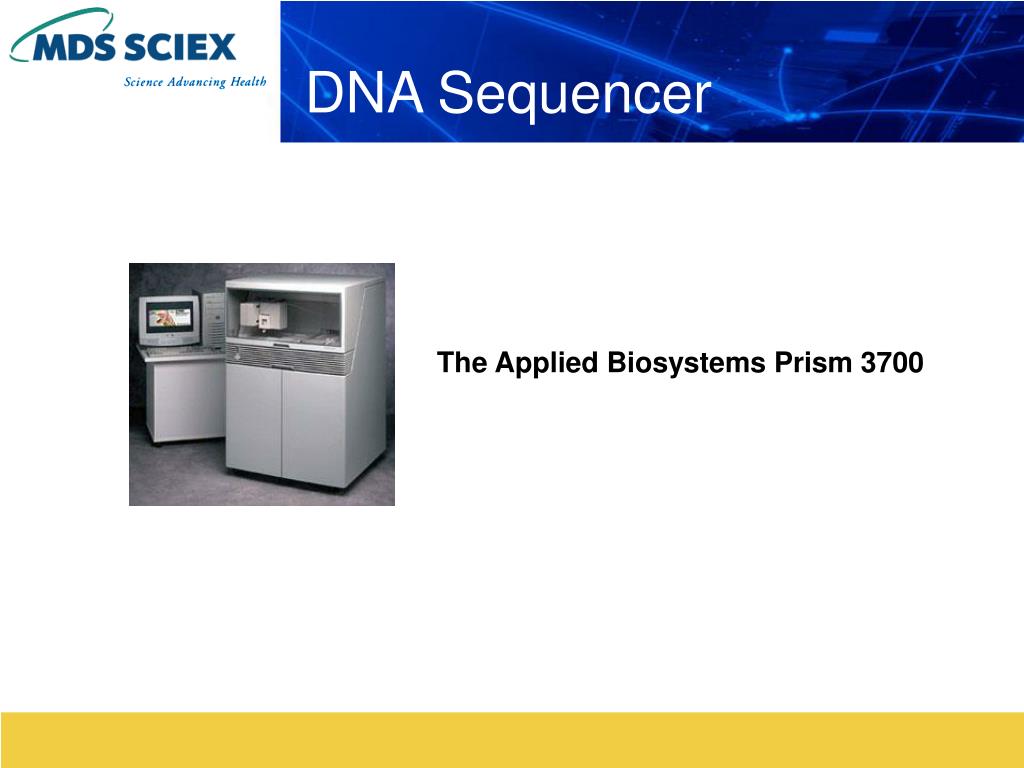 MDS SCIEX
Science Advancing Health

DNA Sequencer

The Applied Biosystems Prism 3700